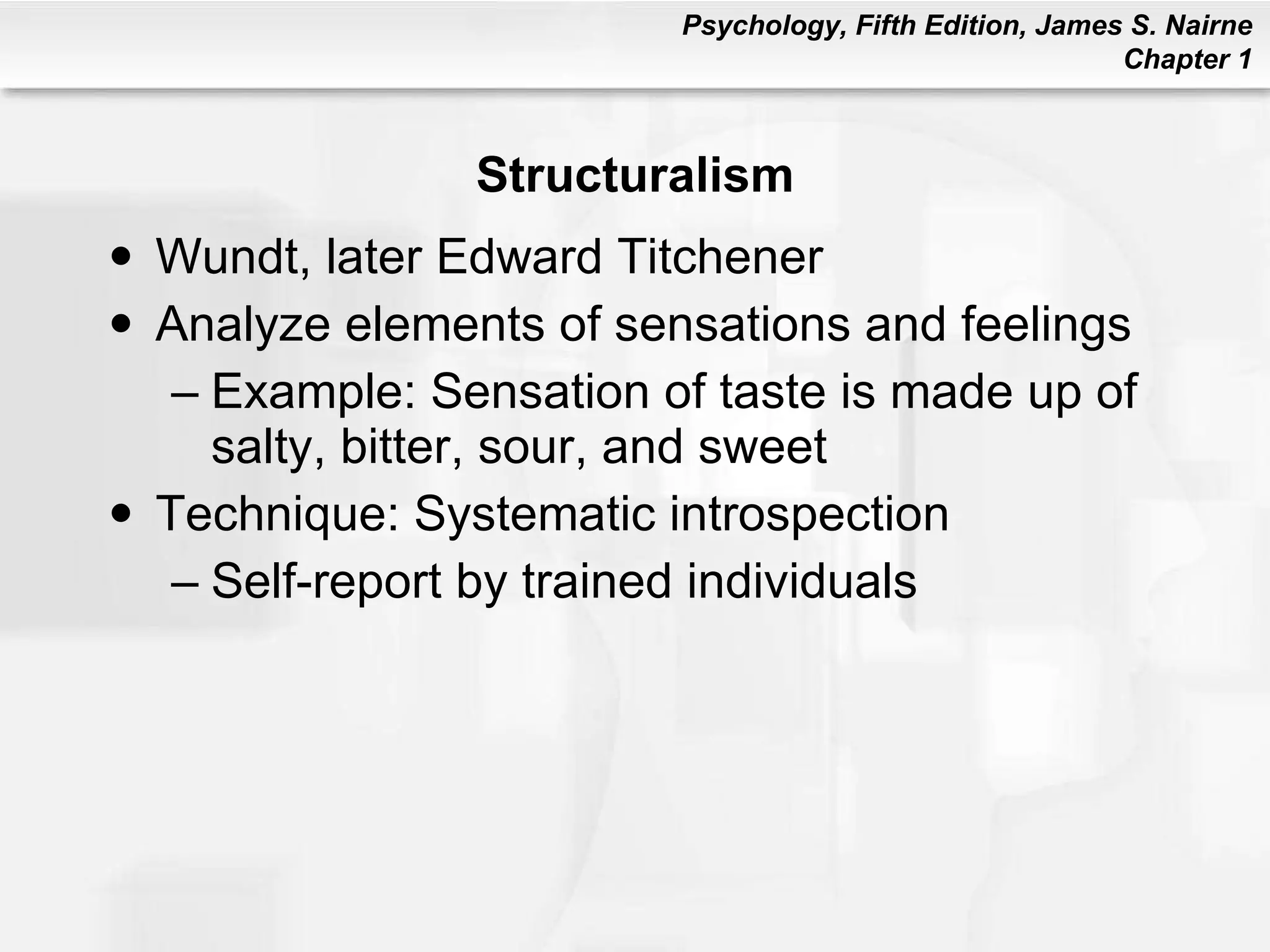 Psychology, Fifth Edition, James S. Nairne
Chapter 1

Structuralism

• Wundt, later Edward Titchener
• Analyze elements of sensations and feelings
– Example: Sensation of taste is made up of salty, bitter, sour, and sweet
• Technique: Systematic introspection
– Self-report by trained individuals